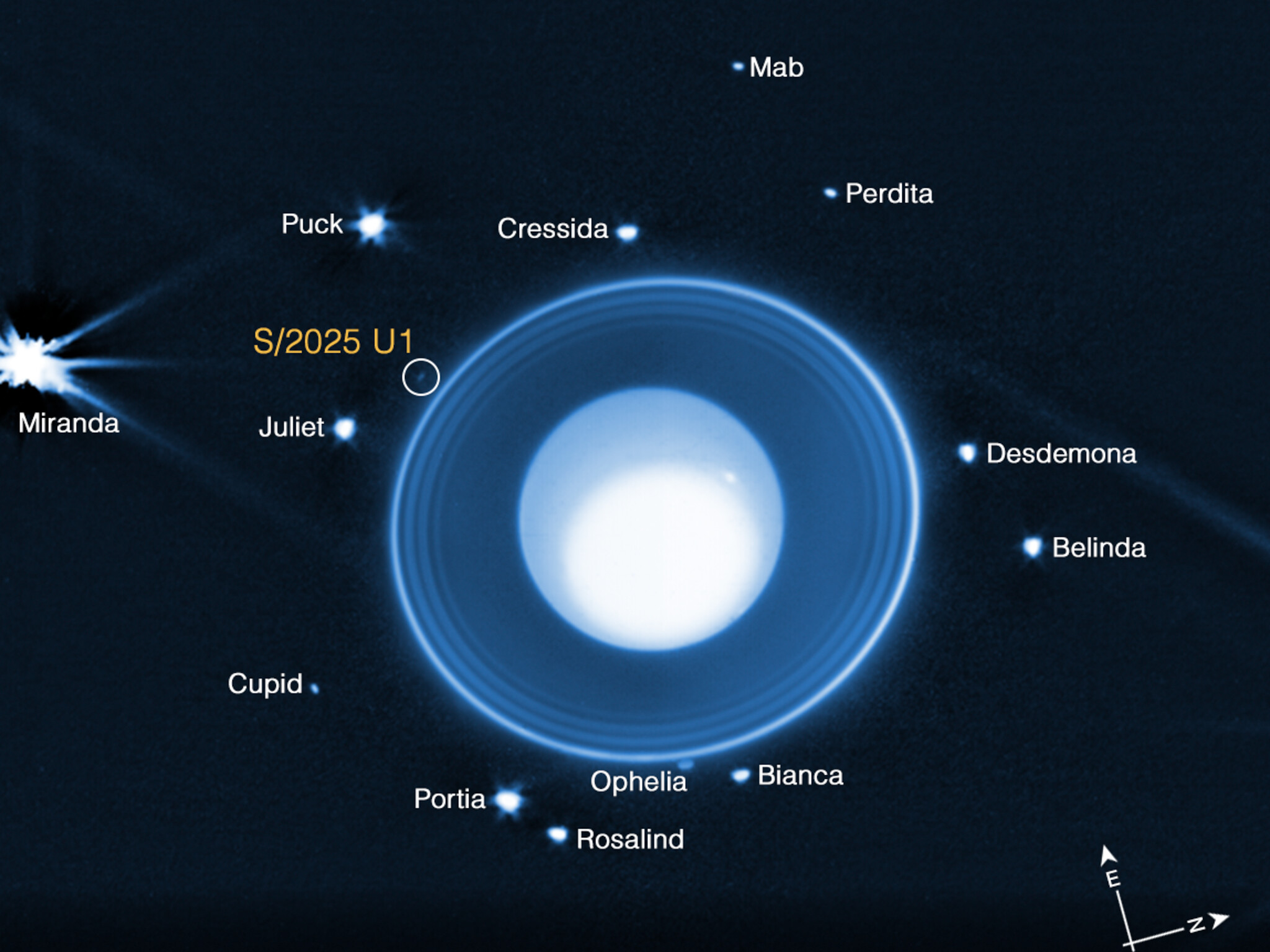 Mab

Perdita

Puck

Cressida

S/2025 U1

Miranda

Juliet

Desdemona

Belinda

Cupid

Ophelia

Bianca

Portia

Rosalind

E

N